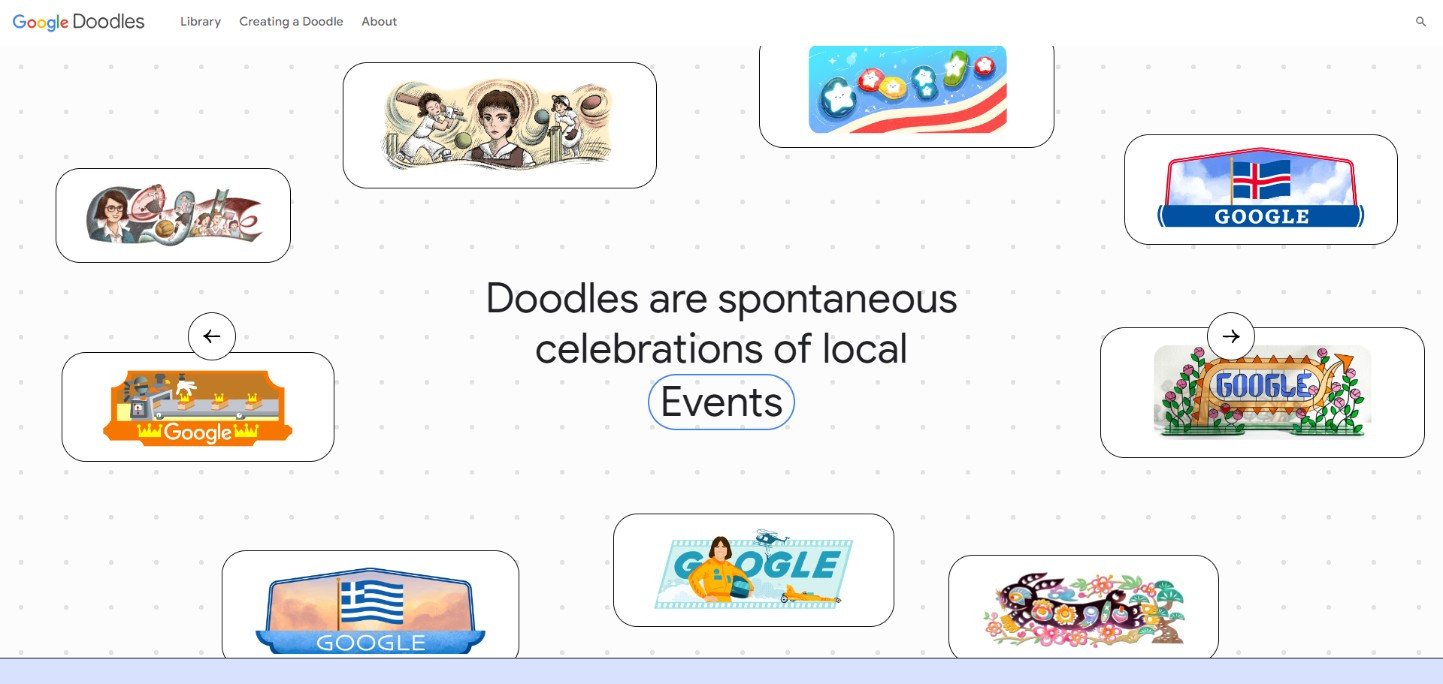 Google Doodles Library Creating a Doodle About

GOOGLE

Doodles are spontaneous celebrations of local Events

Google

GOOGLE

GOOGLE

GOOGLE